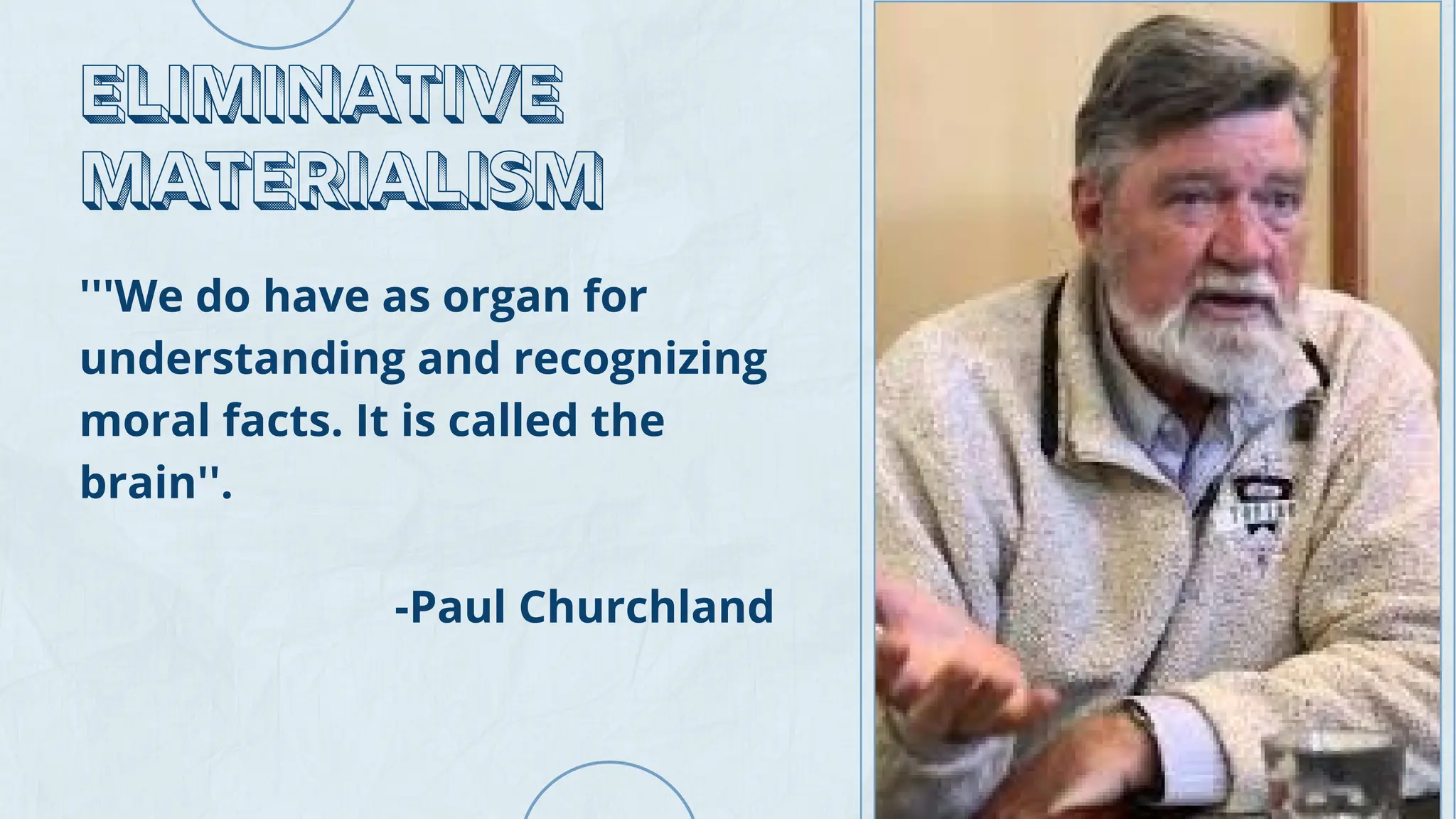 ELIMINATIVE MATERIALISM

'''We do have as organ for understanding and recognizing moral facts. It is called the brain''.

-Paul Churchland